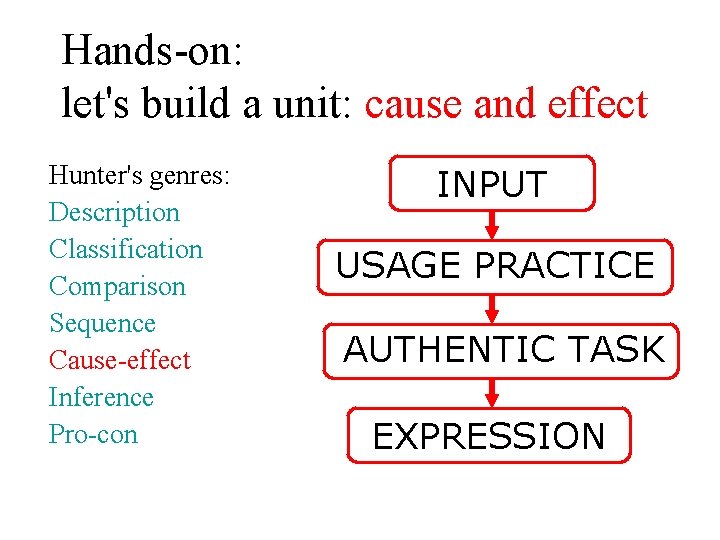 Hands-on:
let's build a unit: cause and effect

Hunter's genres:
Description
Classification
Comparison
Sequence
Cause-effect
Inference
Pro-con

INPUT

USAGE PRACTICE

AUTHENTIC TASK

EXPRESSION